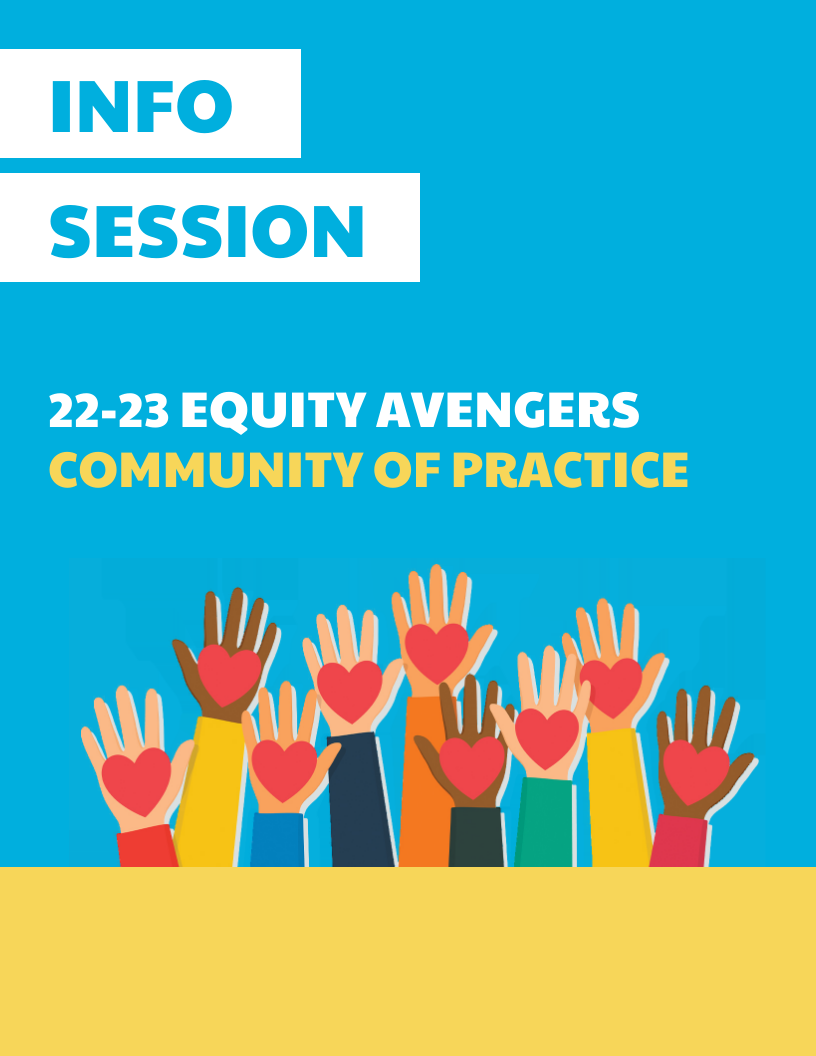 INFO

SESSION

22-23 EQUITY AVENGERS
COMMUNITY OF PRACTICE